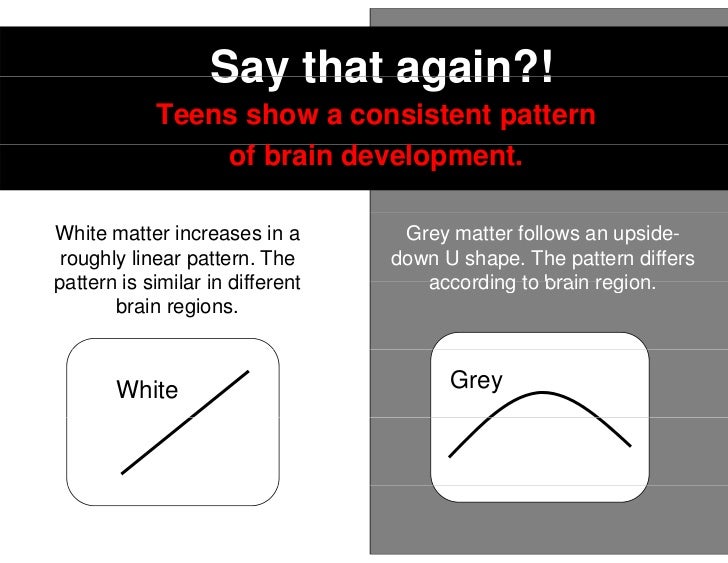 Say that again?!

Teens show a consistent pattern of brain development.

White matter increases in a roughly linear pattern. The pattern is similar in different brain regions.

White

Grey matter follows an upside-down U shape. The pattern differs according to brain region.

Grey